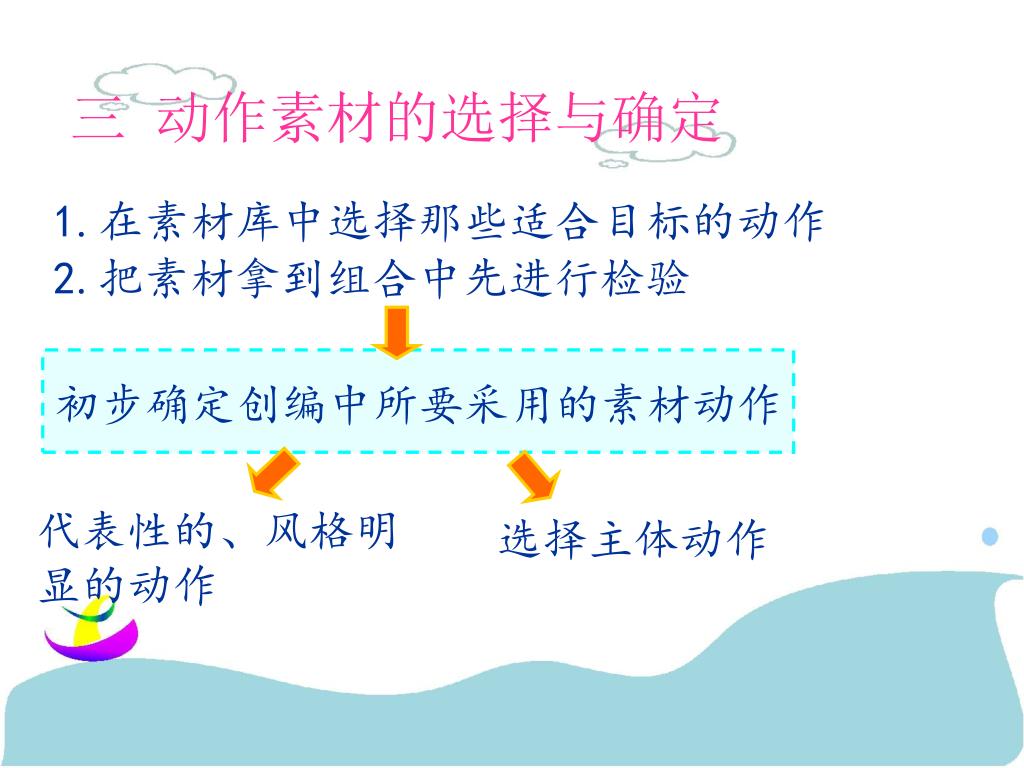 三 动作素材的选择与确定

1. 在素材库中选择那些适合目标的动作
2. 把素材拿到组合中先进行检验

初步确定创编中所要采用的素材动作

代表性的、风格明显的动作

选择主体动作